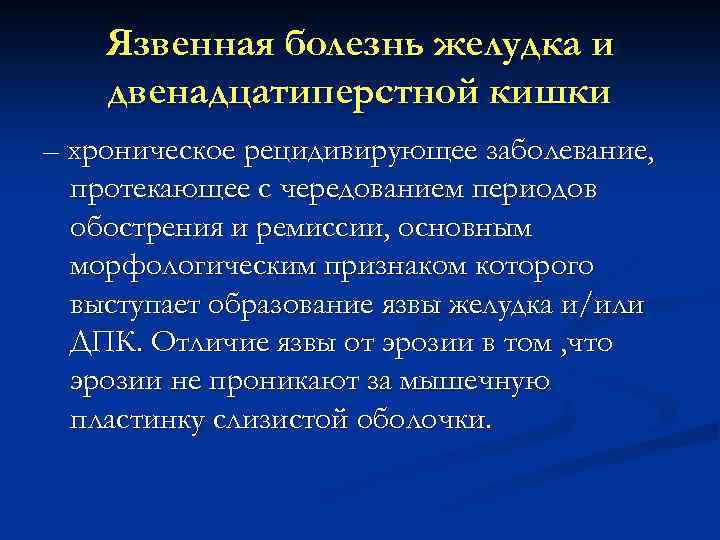 Язвенная болезнь желудка и двенадцатиперстной кишки

– хроническое рецидивирующее заболевание, протекающее с чередованием периодов обострения и ремиссии, основным морфологическим признаком которого выступает образование язвы желудка и/или ДПК. Отличие язвы от эрозии в том ,что эрозии не проникают за мышечную пластинку слизистой оболочки.